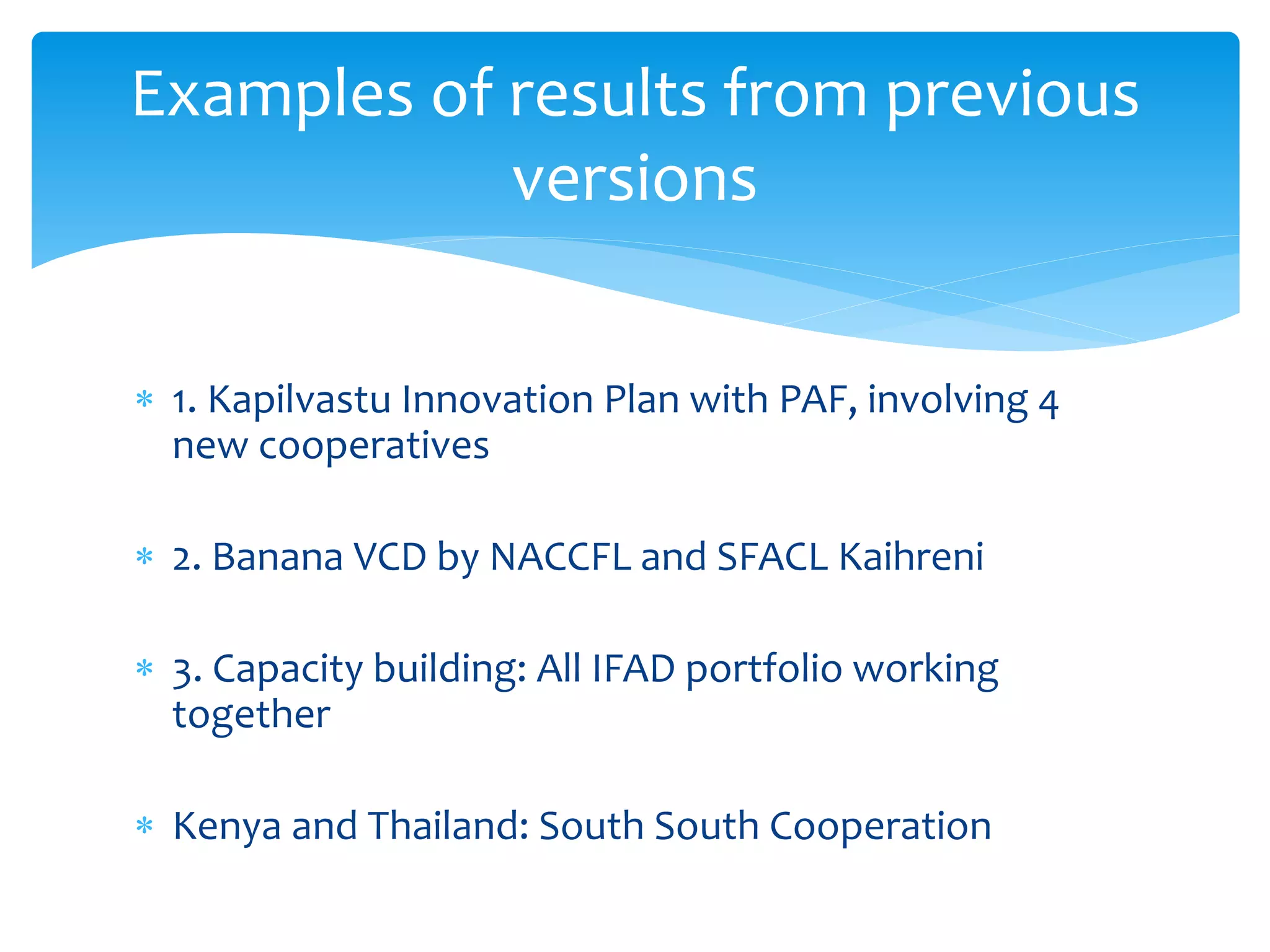 Examples of results from previous versions

* 1. Kapilvastu Innovation Plan with PAF, involving 4 new cooperatives

* 2. Banana VCD by NACCFL and SFACL Kaihreni

* 3. Capacity building: All IFAD portfolio working together

* Kenya and Thailand: South South Cooperation